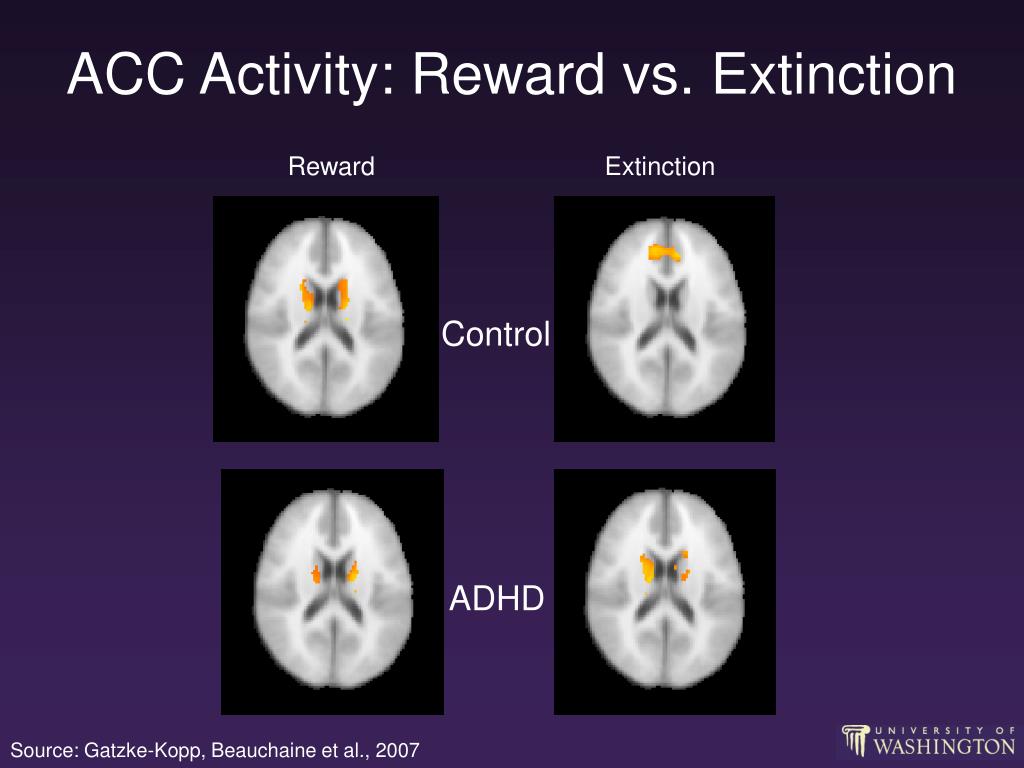 ACC Activity: Reward vs. Extinction

Reward

Extinction

Control

ADHD

Source: Gatzke-Kopp, Beauchaine et al., 2007

UNIVERSITY OF WASHINGTON